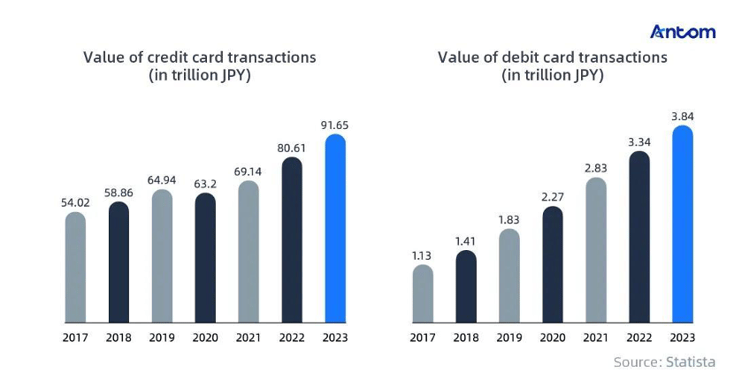 Antom

Value of credit card transactions
(in trillion JPY)

54.02
58.86
64.94
63.2
69.14
80.61
91.65

2017 2018 2019 2020 2021 2022 2023

Value of debit card transactions
(in trillion JPY)

1.13
1.41
1.83
2.27
2.83
3.34
3.84

2017 2018 2019 2020 2021 2022 2023

Source: Statista